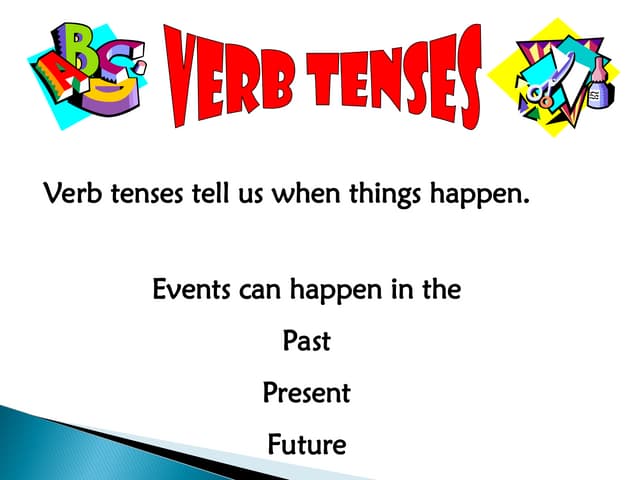 ABC

VERB TENSES

Verb tenses tell us when things happen.

Events can happen in the

Past

Present

Future